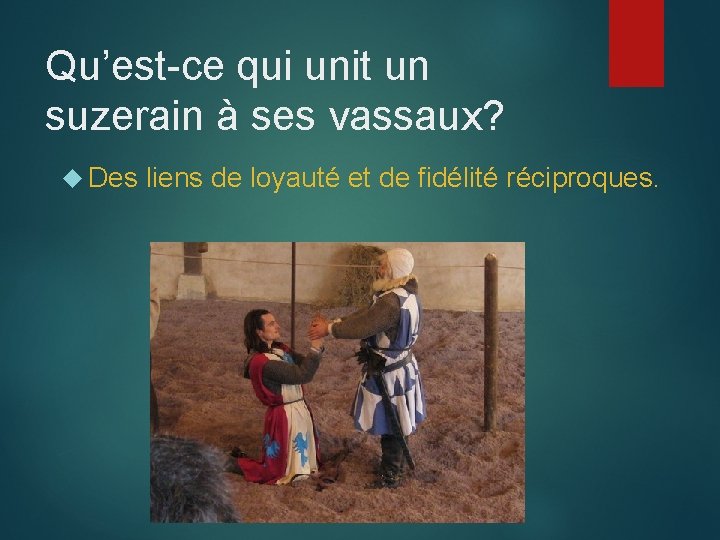 Qu’est-ce qui unit un suzerain à ses vassaux?

Des liens de loyauté et de fidélité réciproques.